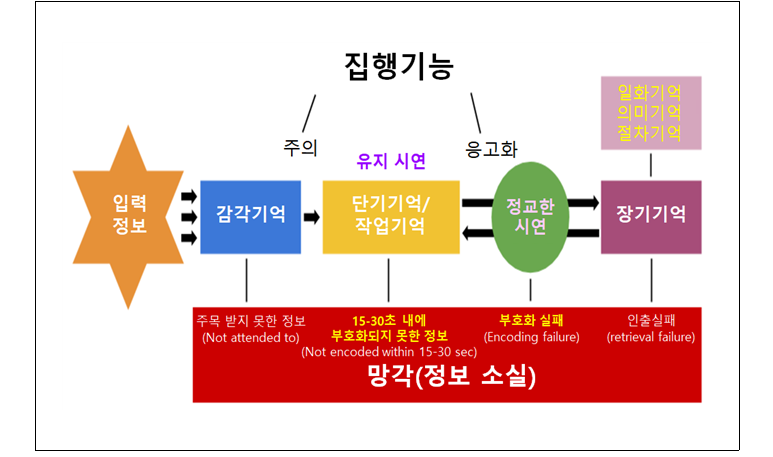 집행기능

일화기억
의미기억
절차기억

주의

유지 시연

응고화

입력
정보

감각기억

단기기억/
작업기억

정교한
시연

장기기억

주목 받지 못한 정보
(Not attended to)

15-30초 내에
부호화되지 못한 정보
(Not encoded within 15-30 sec)

부호화 실패
(Encoding failure)

인출실패
(retrieval failure)

망각(정보 소실)